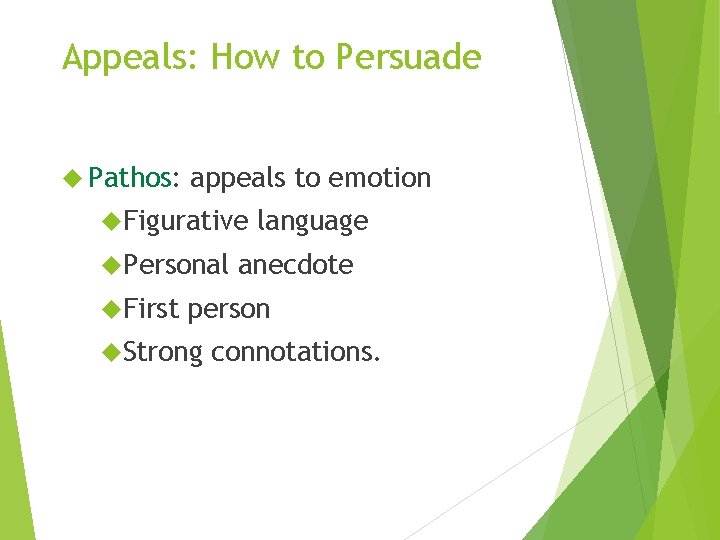 Appeals: How to Persuade

Pathos: appeals to emotion

Figurative language

Personal anecdote

First person

Strong connotations.